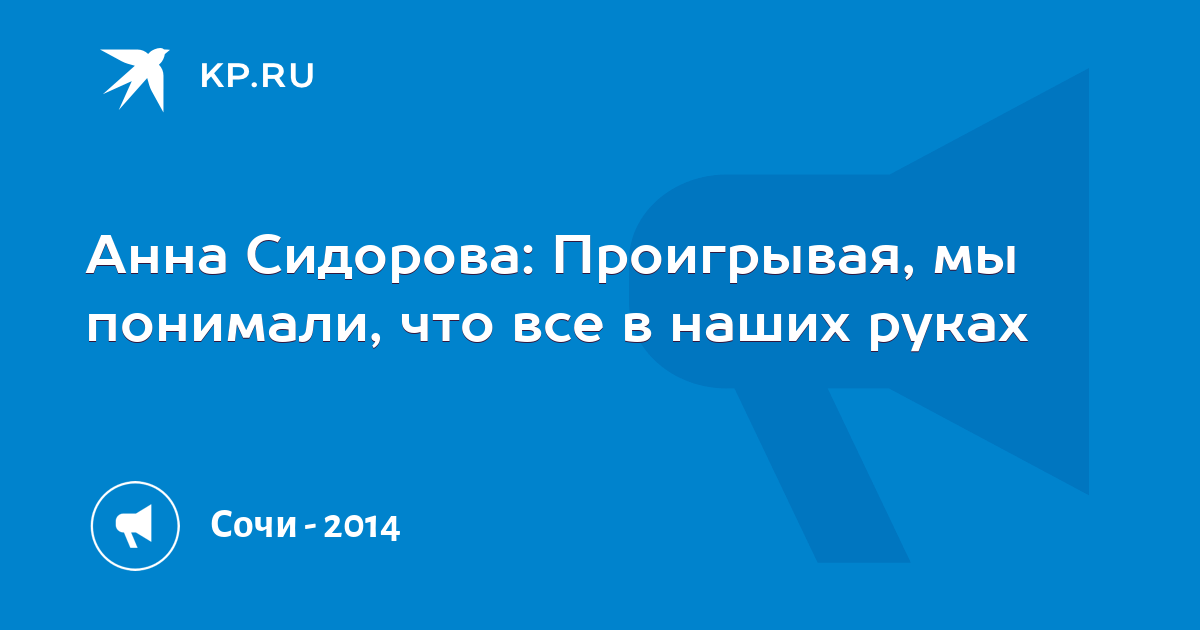 KP.RU

Анна Сидорова: Проигрывая, мы понимали, что все в наших руках

Сочи - 2014